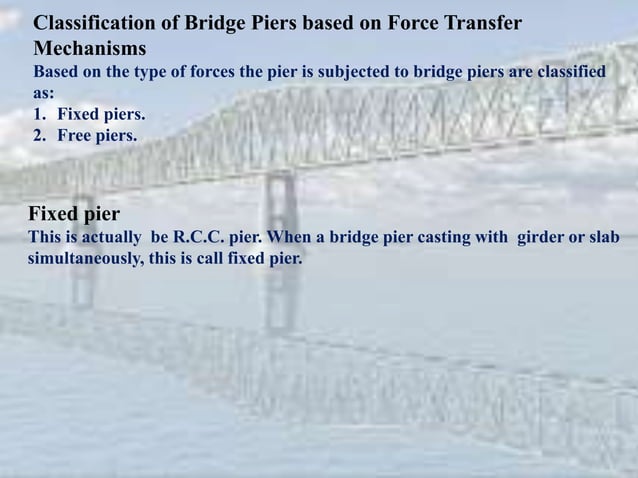 Classification of Bridge Piers based on Force Transfer Mechanisms

Based on the type of forces the pier is subjected to bridge piers are classified as:

1. Fixed piers.
2. Free piers.

Fixed pier

This is actually be R.C.C. pier. When a bridge pier casting with girder or slab simultaneously, this is call fixed pier.